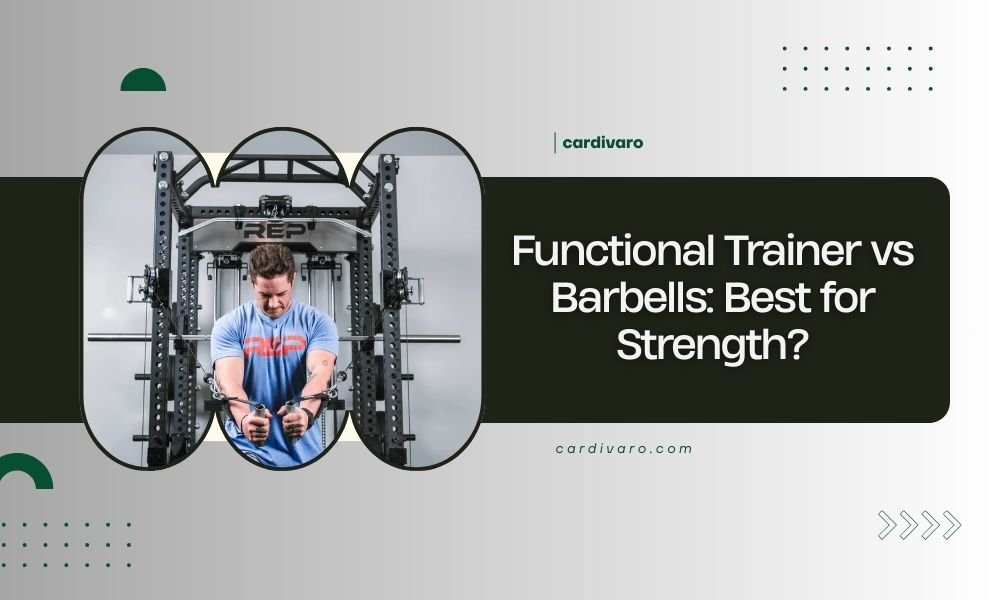 cardivaro

REP

Functional Trainer vs Barbells: Best for Strength?

cardivaro.com